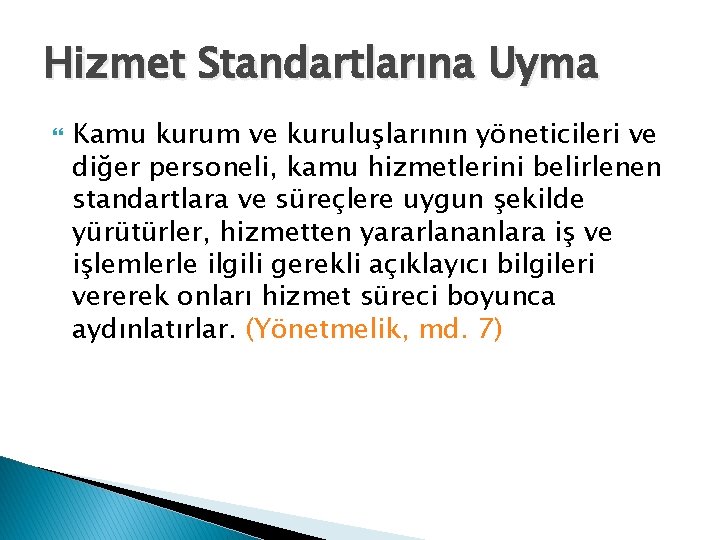 Hizmet Standartlarına Uyma

Kamu kurum ve kuruluşlarının yöneticileri ve diğer personeli, kamu hizmetlerini belirlenen standartlara ve süreçlere uygun şekilde yürütürler, hizmetten yararlananlara iş ve işlemlerle ilgili gerekli açıklayıcı bilgileri vererek onları hizmet süreci boyunca aydınlatırlar. (Yönetmelik, md. 7)